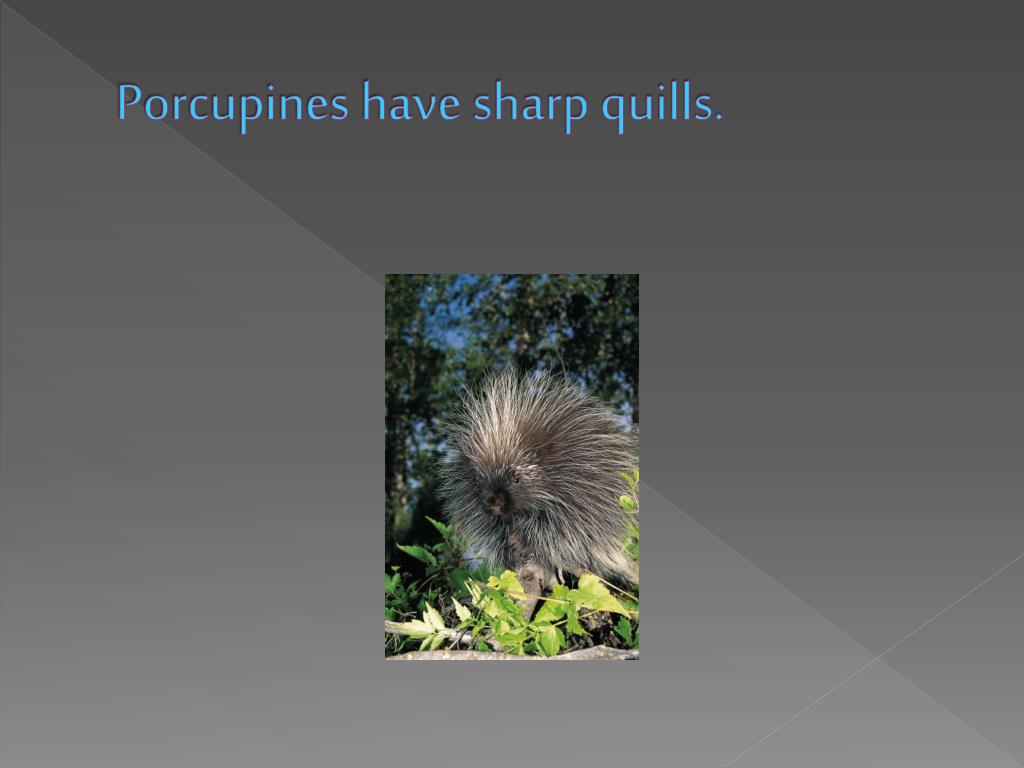 Porcupines have sharp quills.